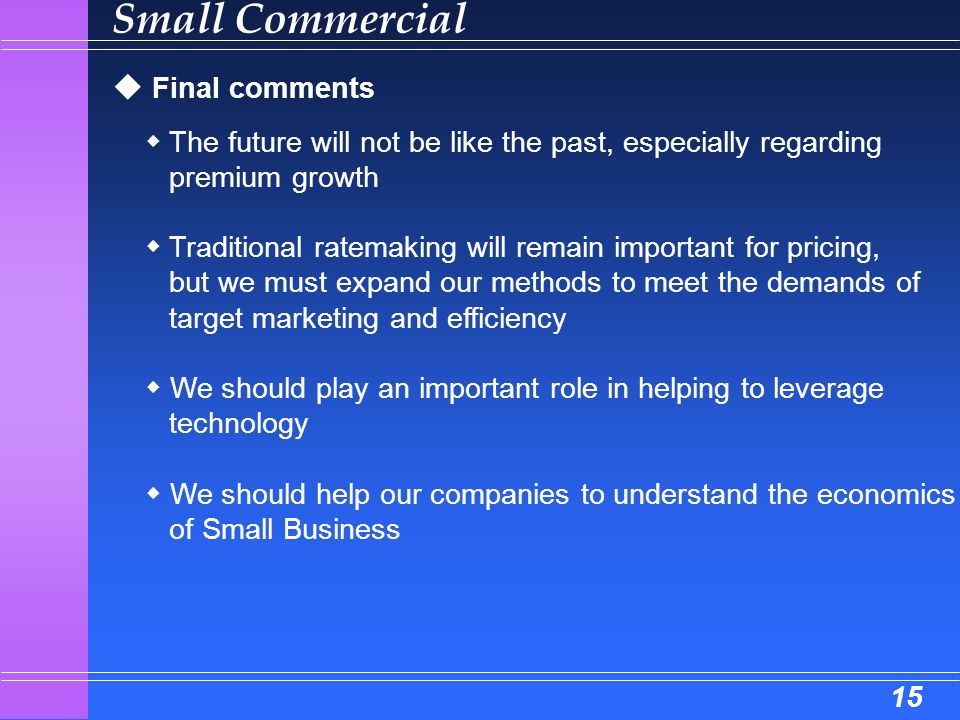 Small Commercial

◆ Final comments

◆ The future will not be like the past, especially regarding premium growth

◆ Traditional ratemaking will remain important for pricing, but we must expand our methods to meet the demands of target marketing and efficiency

◆ We should play an important role in helping to leverage technology

◆ We should help our companies to understand the economics of Small Business

15